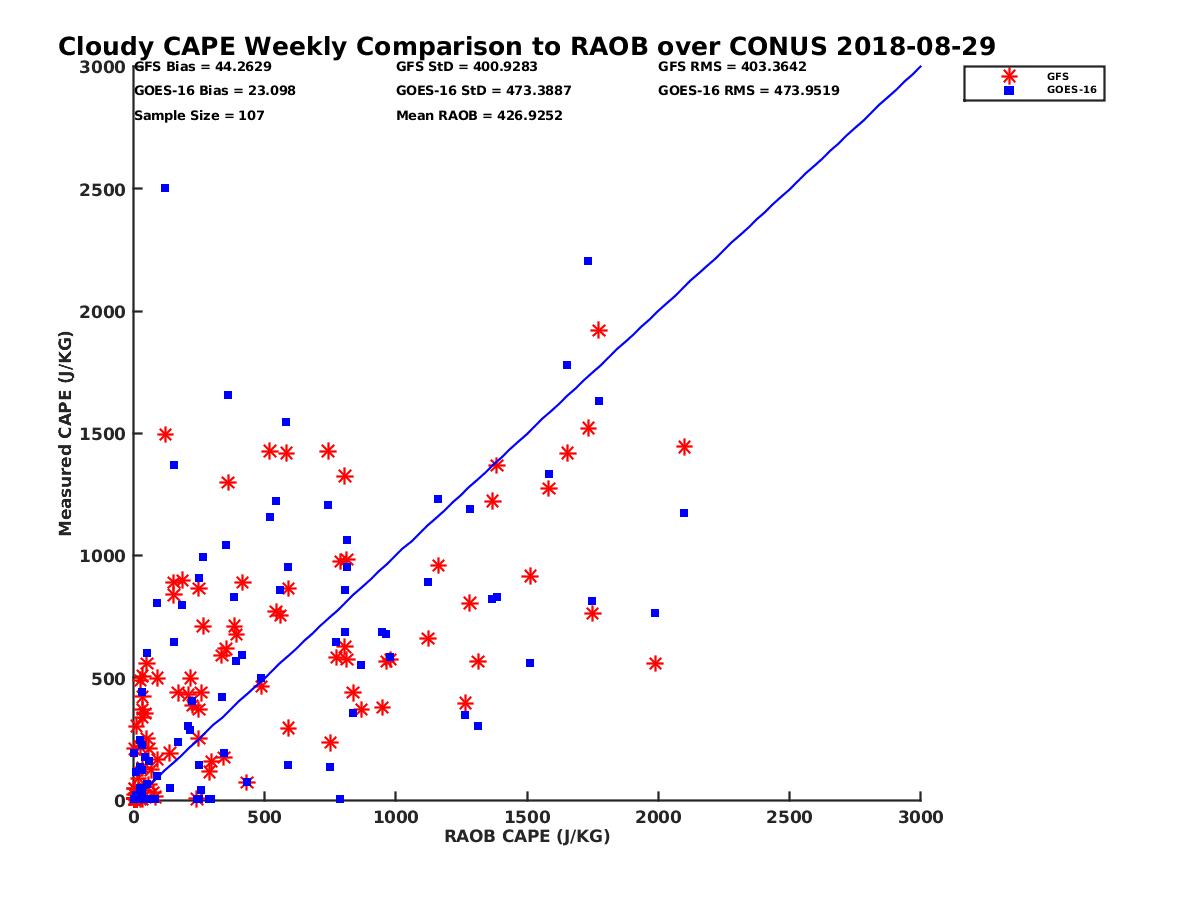 Cloudy CAPE Weekly Comparison to RAOB over CONUS 2018-08-29

GFS Bias = 44.2629
GOES-16 Bias = 23.098
Sample Size = 107

GFS StD = 400.9283
GOES-16 StD = 473.3887
Mean RAOB = 426.9252

GFS RMS = 403.3642
GOES-16 RMS = 473.9519

GFS
GOES-16

Measured CAPE (J/KG)

3000
2500
2000
1500
1000
500
0

0
500
1000
1500
2000
2500
3000

RAOB CAPE (J/KG)